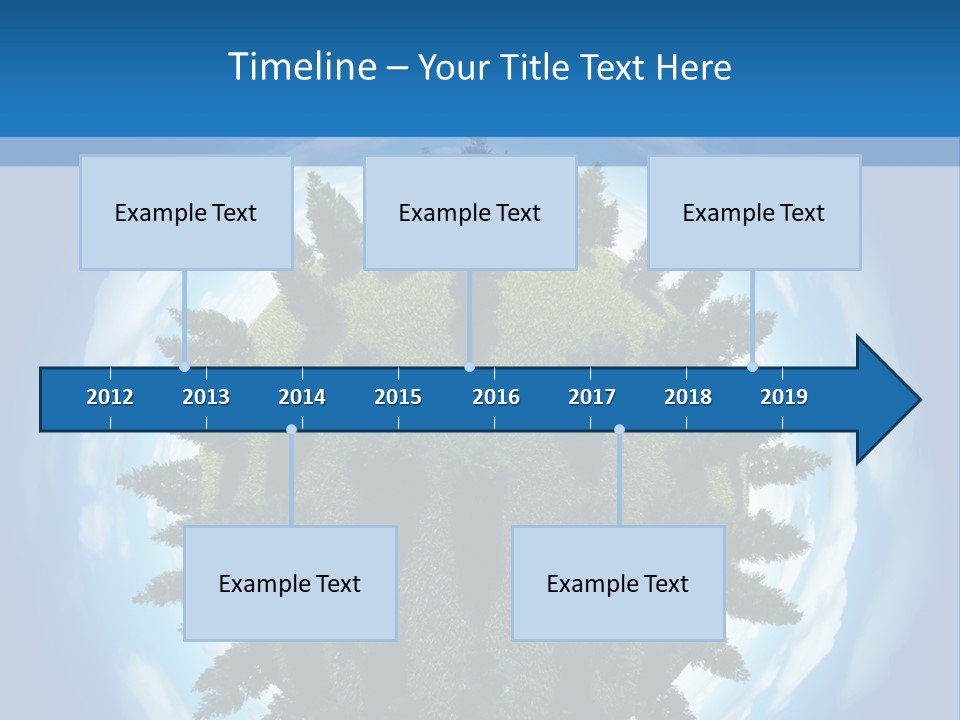 Timeline – Your Title Text Here

Example Text

Example Text

Example Text

2012 2013 2014 2015 2016 2017 2018 2019

Example Text

Example Text